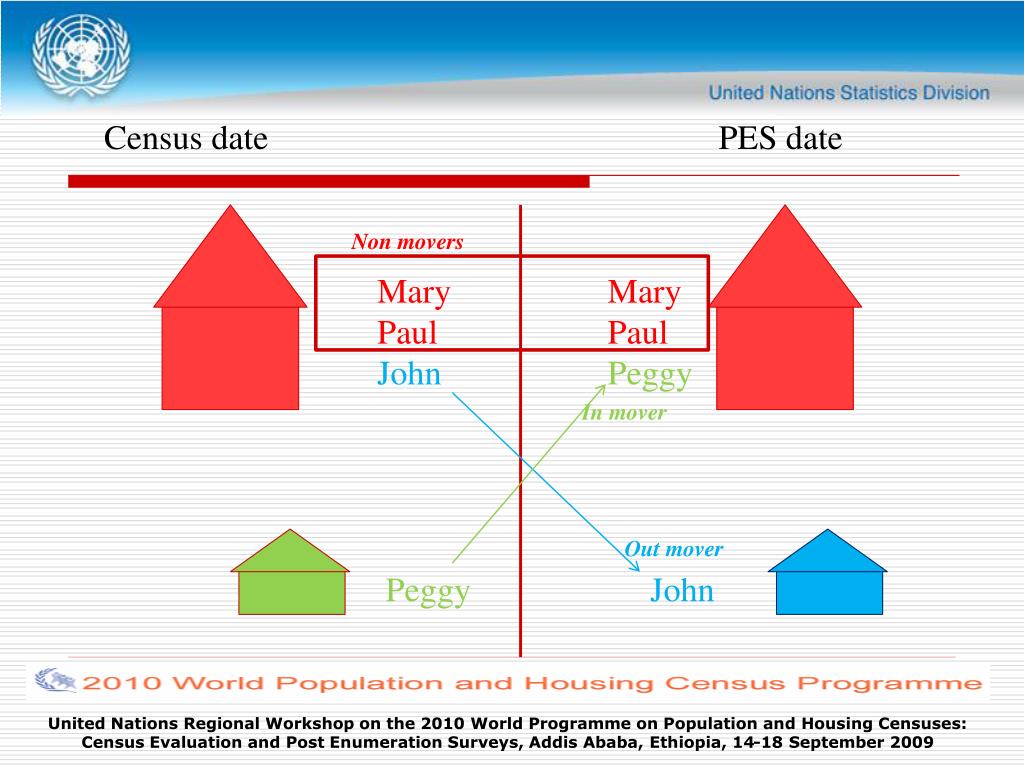 United Nations Statistics Division

Census date

PES date

Non movers

Mary
Paul
John

Mary
Paul
Peggy

In mover

Out mover

Peggy

John

2010 World Population and Housing Census Programme

United Nations Regional Workshop on the 2010 World Programme on Population and Housing Censuses: Census Evaluation and Post Enumeration Surveys, Addis Ababa, Ethiopia, 14-18 September 2009